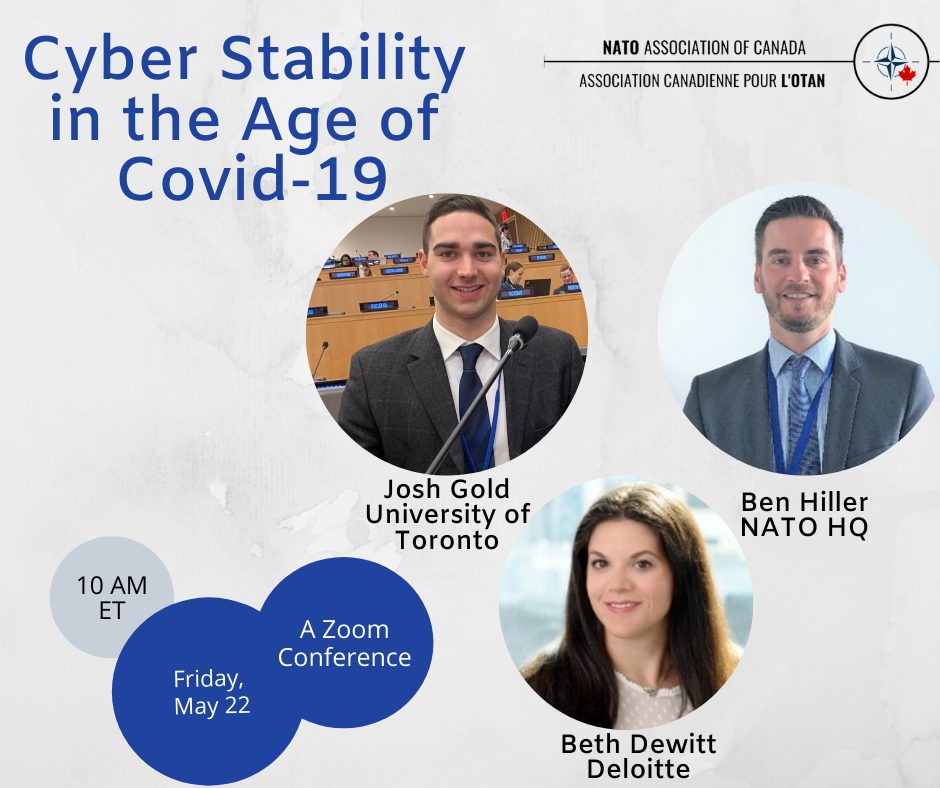 Cyber Stability in the Age of Covid-19

NATO ASSOCIATION OF CANADA
ASSOCIATION CANADIENNE POUR L'OTAN

Josh Gold
University of Toronto

Ben Hiller
NATO HQ

10 AM ET

A Zoom Conference

Friday, May 22

Beth Dewitt
Deloitte